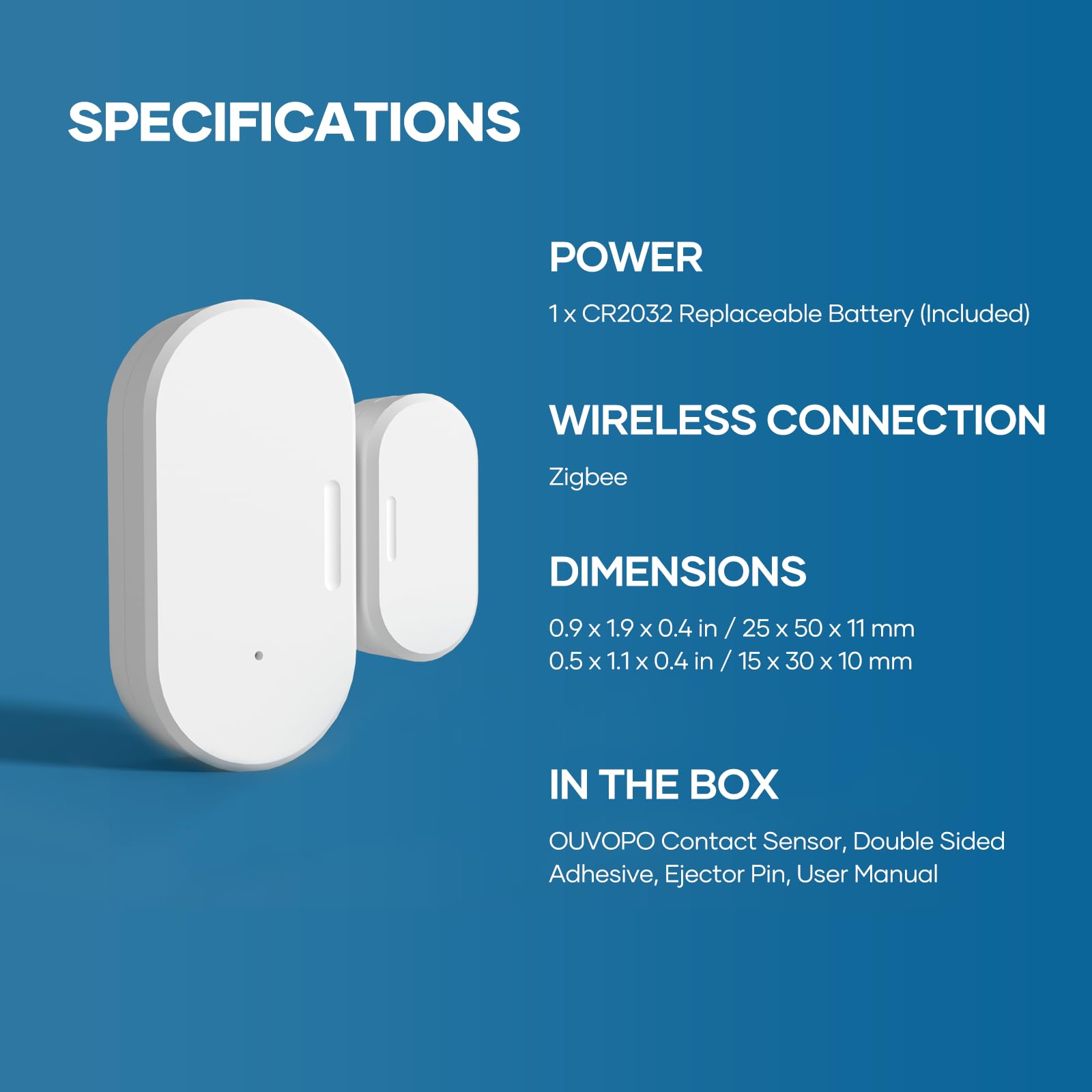 SPECIFICATIONS

POWER

1 x CR2032 Replaceable Battery (Included)

WIRELESS CONNECTION

Zigbee

DIMENSIONS

0.9 x 1.9 x 0.4 in / 25 x 50 x 11 mm
0.5 x 1.1 x 0.4 in / 15 x 30 x 10 mm

IN THE BOX

OUVOPO Contact Sensor, Double Sided Adhesive, Ejector Pin, User Manual